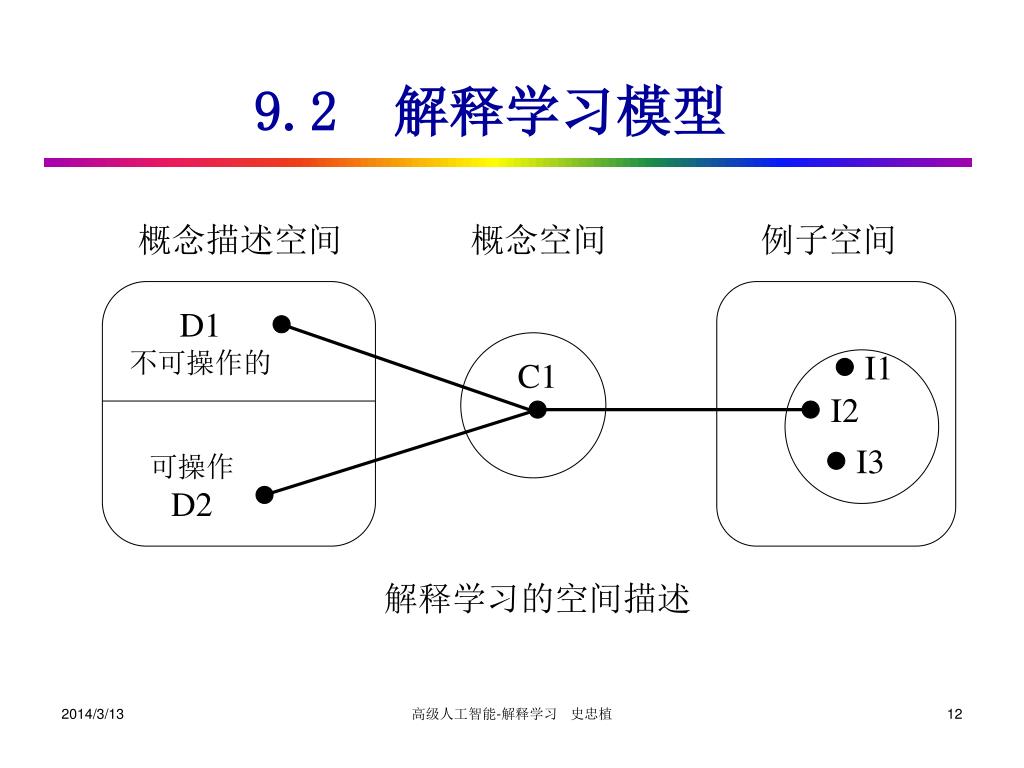 9.2 解释学习模型

概念描述空间

概念空间

例子空间

D1
不可操作的

可操作
D2

C1

I1
I2
I3

解释学习的空间描述

2014/3/13

高级人工智能-解释学习 史忠植

12